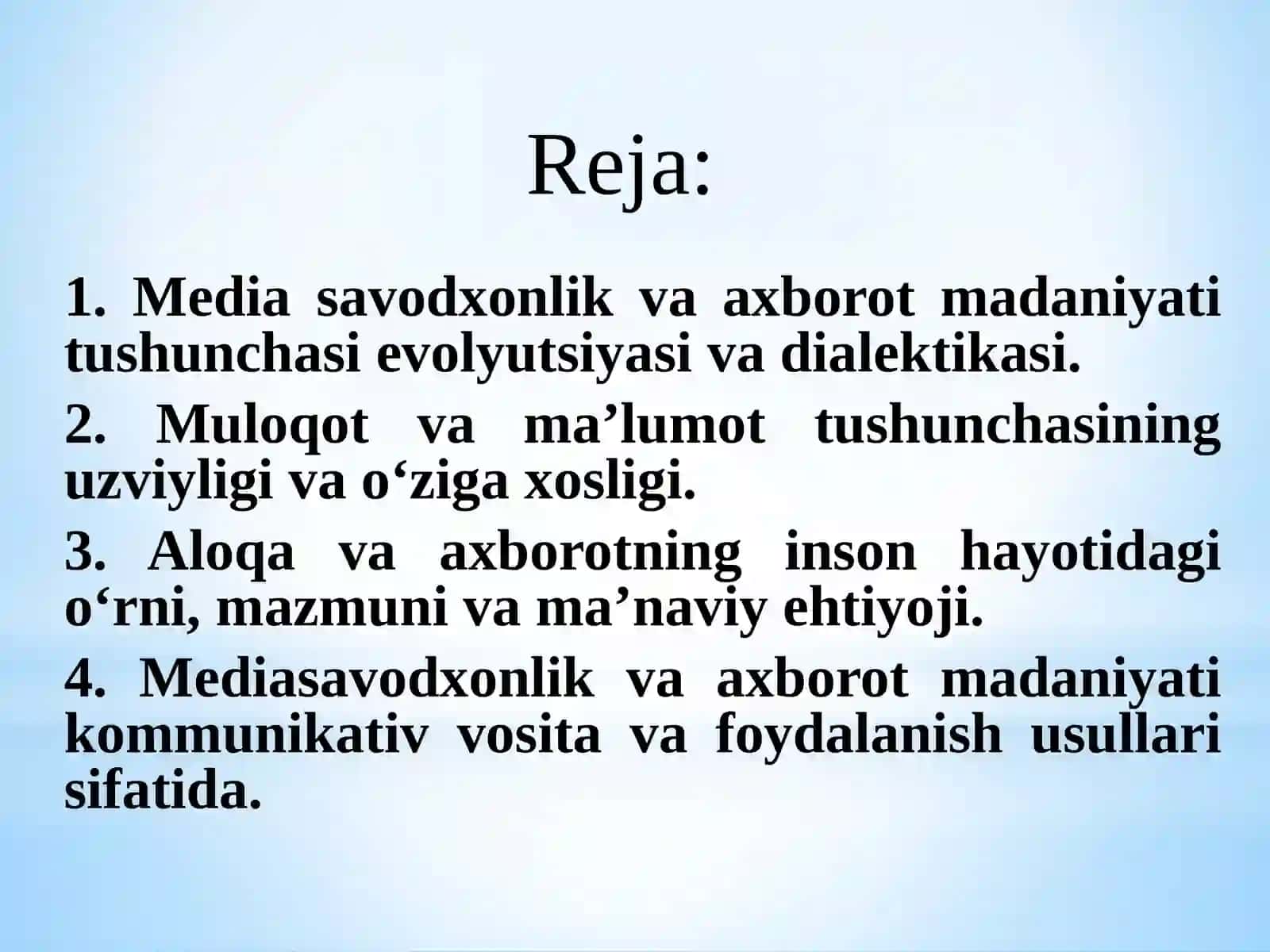 Reja:

1. Media savodxonlik va axborot madaniyati tushunchasi evolyutsiyasi va dialektikasi.

2. Muloqot va ma’lumot tushunchasining uzviyligi va o‘ziga xosligi.

3. Aloqa va axborotning inson hayotidagi o‘rni, mazmuni va ma’naviy ehtiyoji.

4. Mediasavodxonlik va axborot madaniyati kommunikativ vosita va foydalanish usullari sifatida.